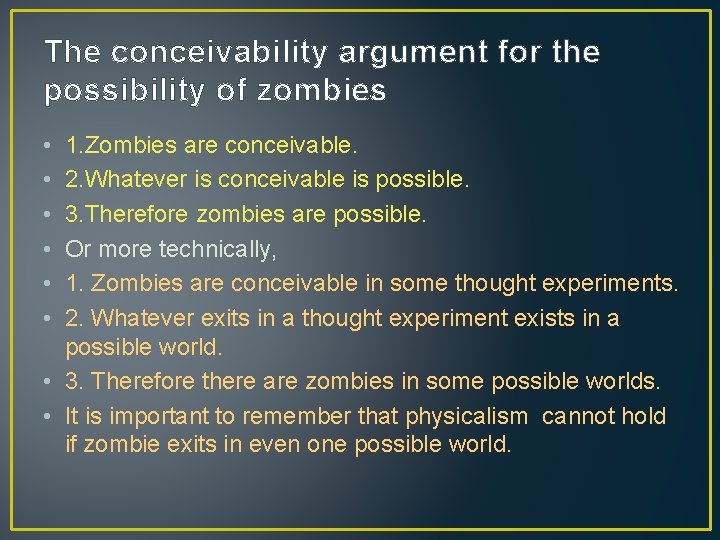 The conceivability argument for the possibility of zombies

• 1.Zombies are conceivable.
• 2.Whatever is conceivable is possible.
• 3.Therefore zombies are possible.
• Or more technically,
• 1. Zombies are conceivable in some thought experiments.
• 2. Whatever exits in a thought experiment exists in a possible world.
• 3. Therefore there are zombies in some possible worlds.
• It is important to remember that physicalism cannot hold if zombie exits in even one possible world.